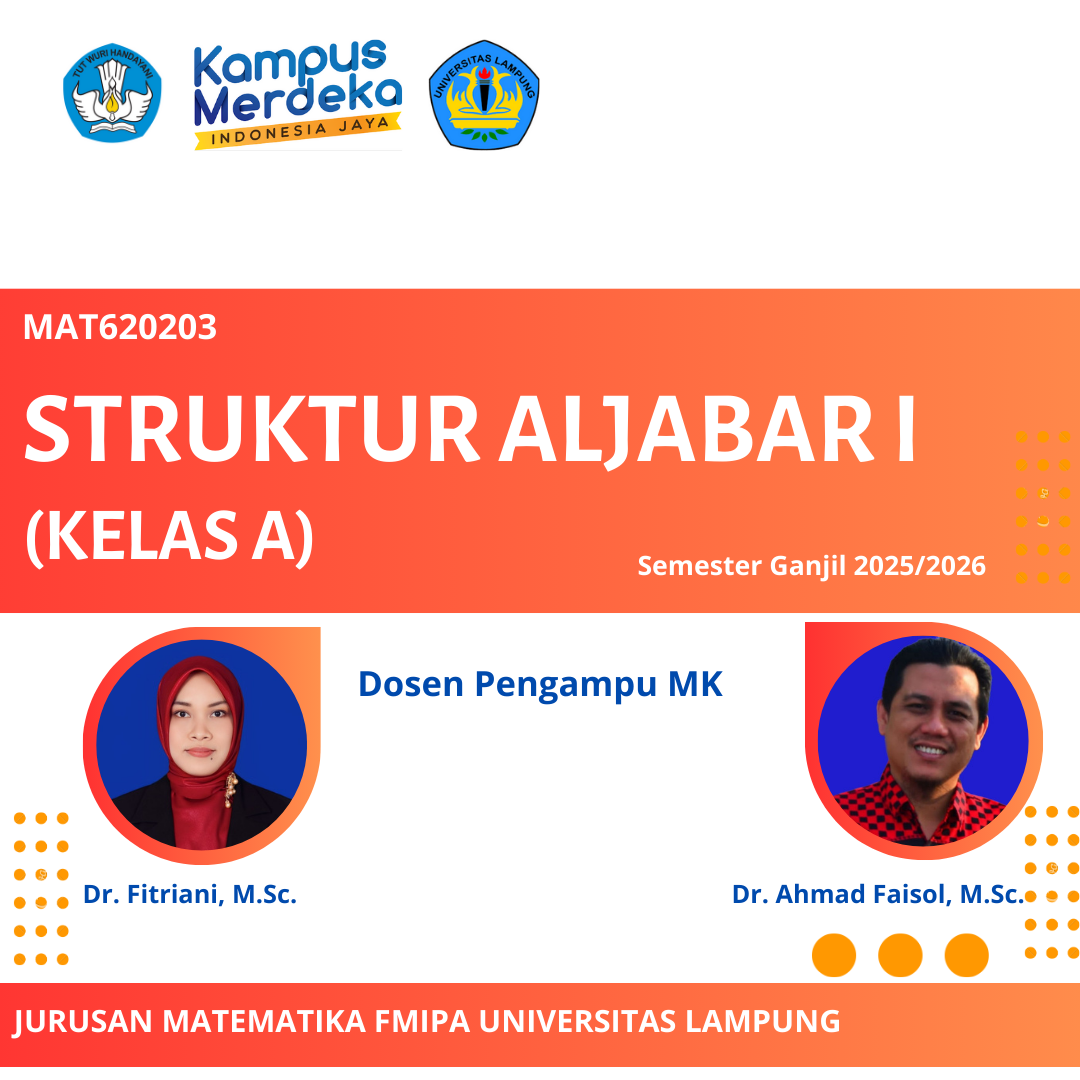 TUT WURI HANDAYANI

Kampus Merdeka
INDONESIA JAYA

UNIVERSITAS LAMPUNG

MAT620203

STRUKTUR ALJABAR I (KELAS A)

Semester Ganjil 2025/2026

Dosen Pengampu MK

Dr. Fitriani, M.Sc.

Dr. Ahmad Faisol, M.Sc.

JURUSAN MATEMATIKA FMIPA UNIVERSITAS LAMPUNG